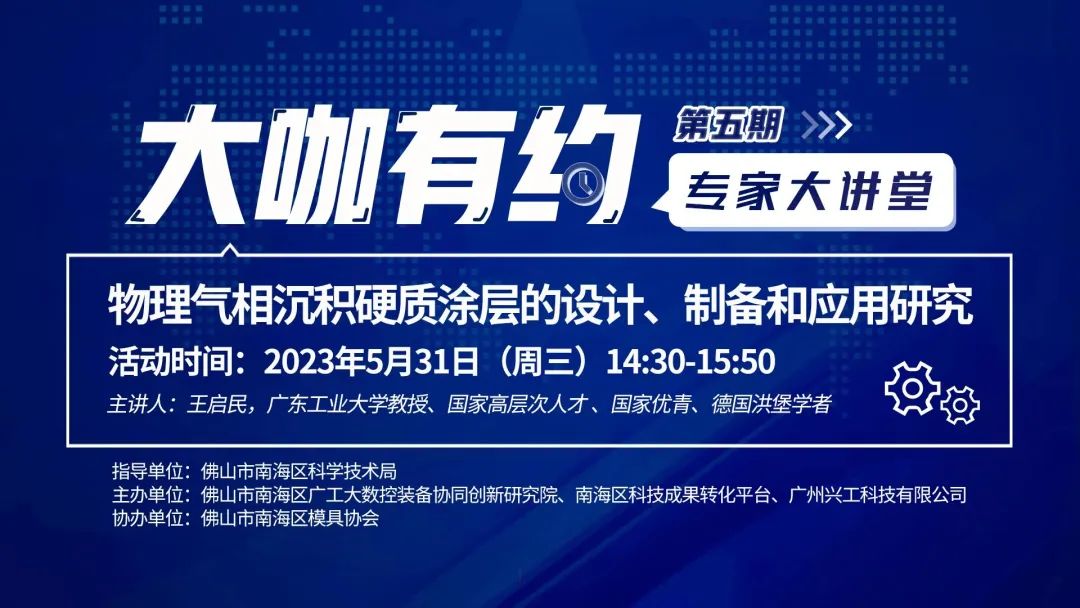 大咖有约

第五期

专家大讲堂

物理气相沉积硬质涂层的设计、制备和应用研究

活动时间：2023年5月31日（周三）14:30-15:50

主讲人：王启民，广东工业大学教授、国家高层次人才、国家优青、德国洪堡学者

指导单位：佛山市南海区科学技术局
主办单位：佛山市南海区广工大数控装备协同创新研究院、南海区科技成果转化平台、广州兴工科技有限公司
协办单位：佛山市南海区模具协会